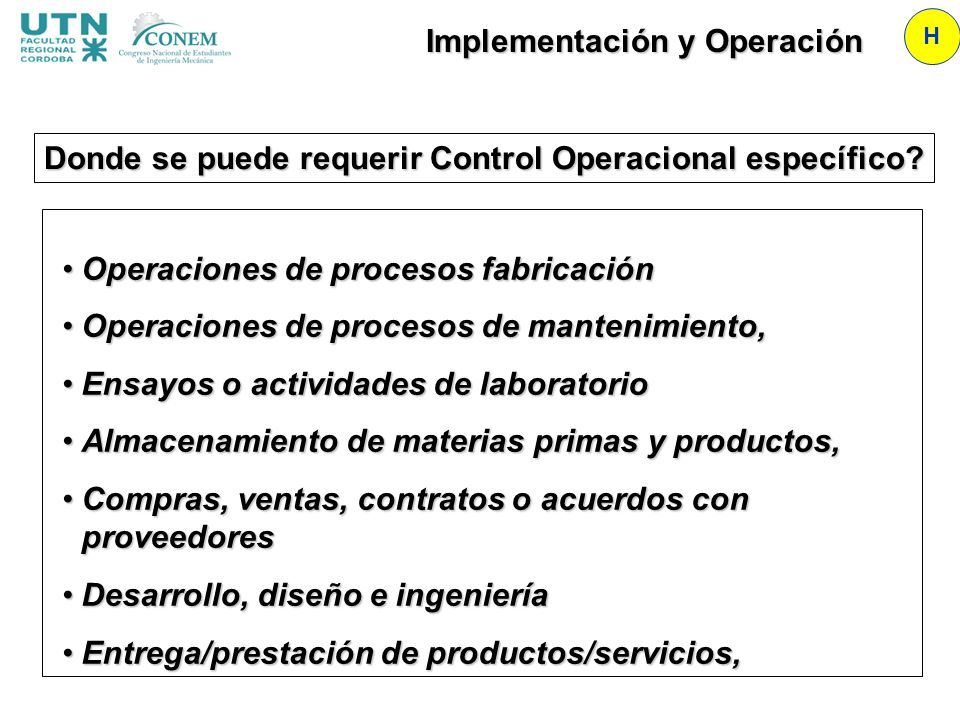 UTN
FACULTAD REGIONAL CORDOBA

CONEM
Congreso Nacional de Estudiantes de Ingeniería Mecánica

Implementación y Operación

H

Donde se puede requerir Control Operacional específico?

• Operaciones de procesos fabricación
• Operaciones de procesos de mantenimiento,
• Ensayos o actividades de laboratorio
• Almacenamiento de materias primas y productos,
• Compras, ventas, contratos o acuerdos con proveedores
• Desarrollo, diseño e ingeniería
• Entrega/prestación de productos/servicios,